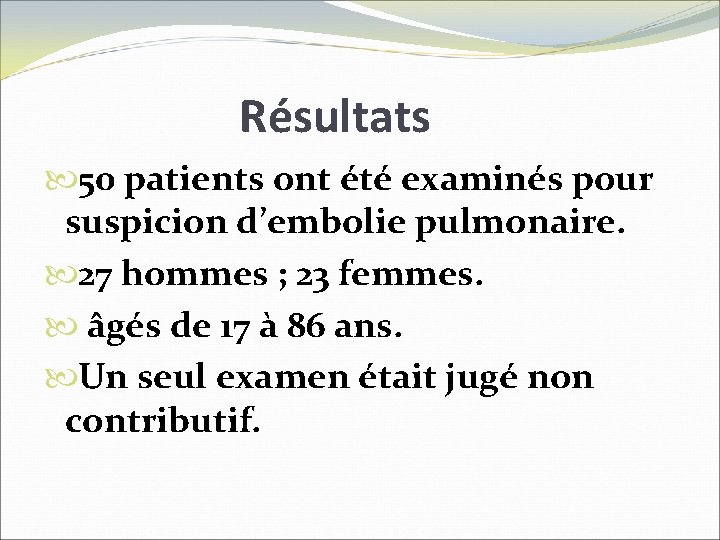 Résultats

50 patients ont été examinés pour suspicion d’embolie pulmonaire.

27 hommes ; 23 femmes.

âgés de 17 à 86 ans.

Un seul examen était jugé non contributif.